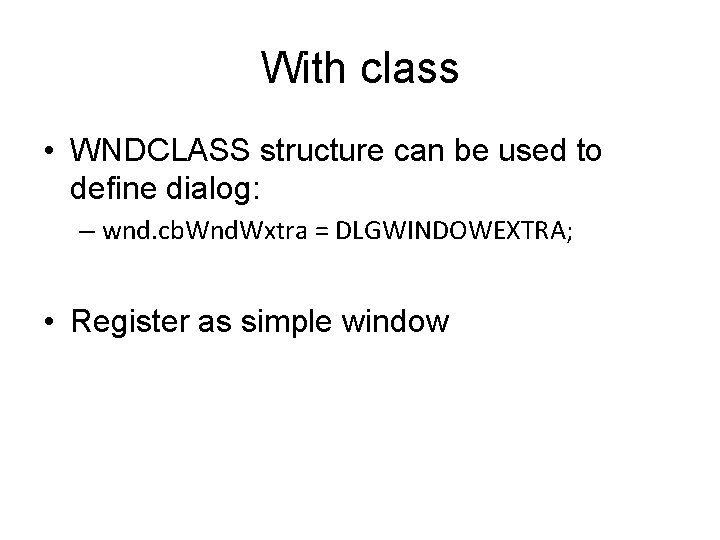 With class

• WNDCLASS structure can be used to define dialog:
– wnd.cbWndWxtra = DLGWINDOWEXTRA;

• Register as simple window